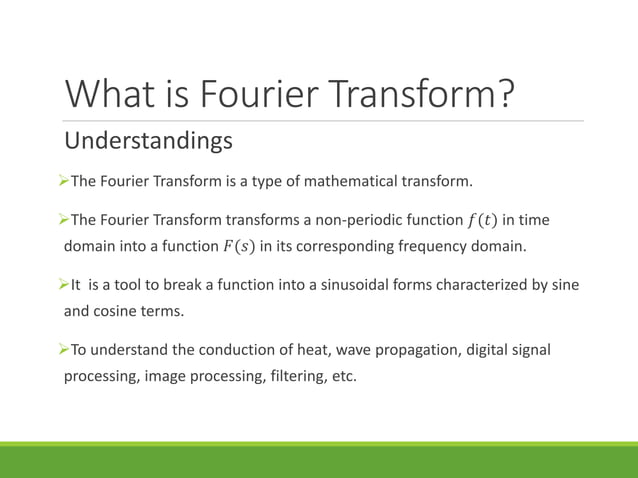 What is Fourier Transform?

Understandings

➢The Fourier Transform is a type of mathematical transform.

➢The Fourier Transform transforms a non-periodic function $f(t)$ in time domain into a function $F(s)$ in its corresponding frequency domain.

➢It is a tool to break a function into a sinusoidal forms characterized by sine and cosine terms.

➢To understand the conduction of heat, wave propagation, digital signal processing, image processing, filtering, etc.